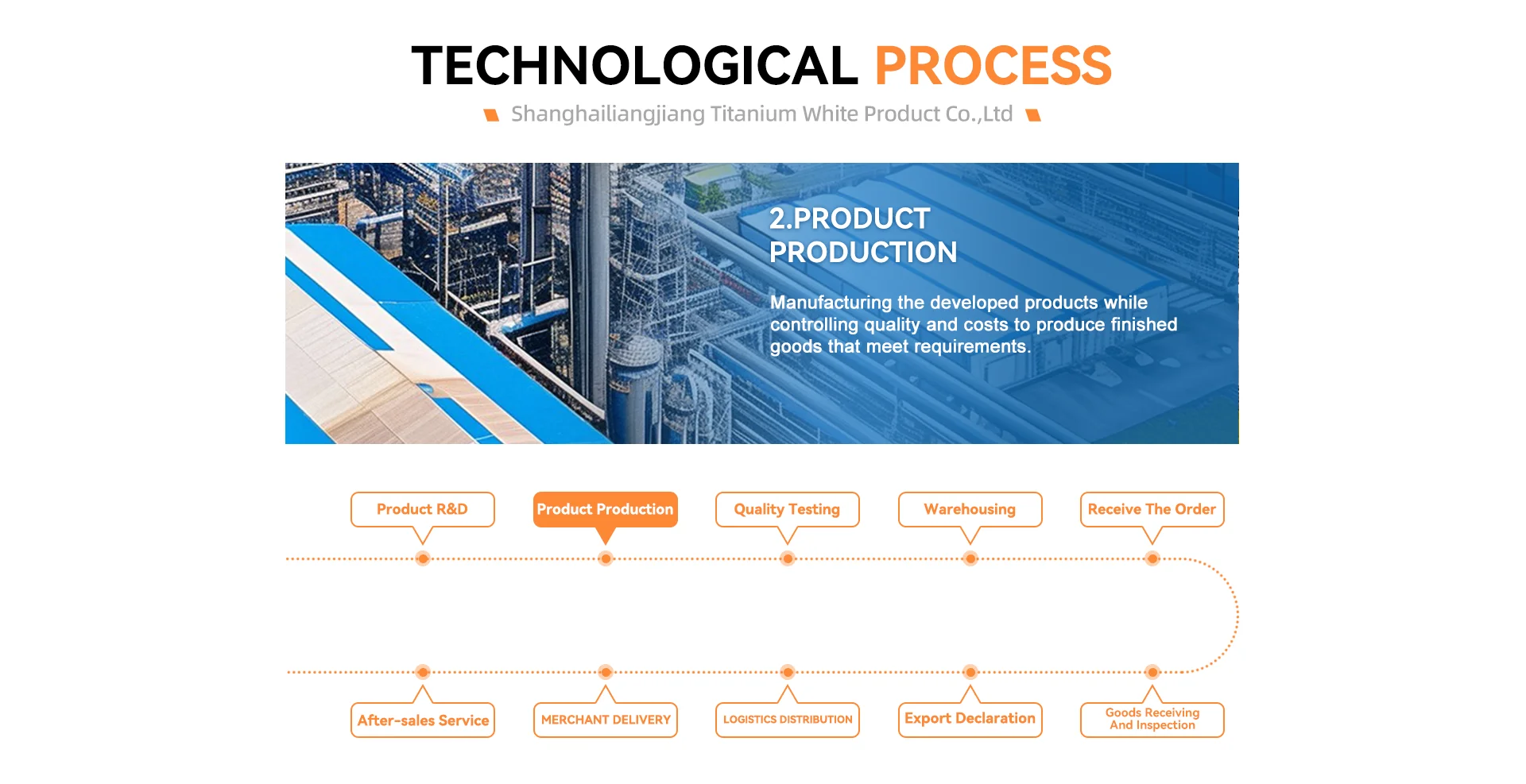 TECHNOLOGICAL PROCESS

Shanghailiangjiang Titanium White Product Co.,Ltd

2.PRODUCT PRODUCTION

Manufacturing the developed products while controlling quality and costs to produce finished goods that meet requirements.

Product R&D

Product Production

Quality Testing

Warehousing

Receive The Order

After-sales Service

MERCHANT DELIVERY

LOGISTICS DISTRIBUTION

Export Declaration

Goods Receiving And Inspection